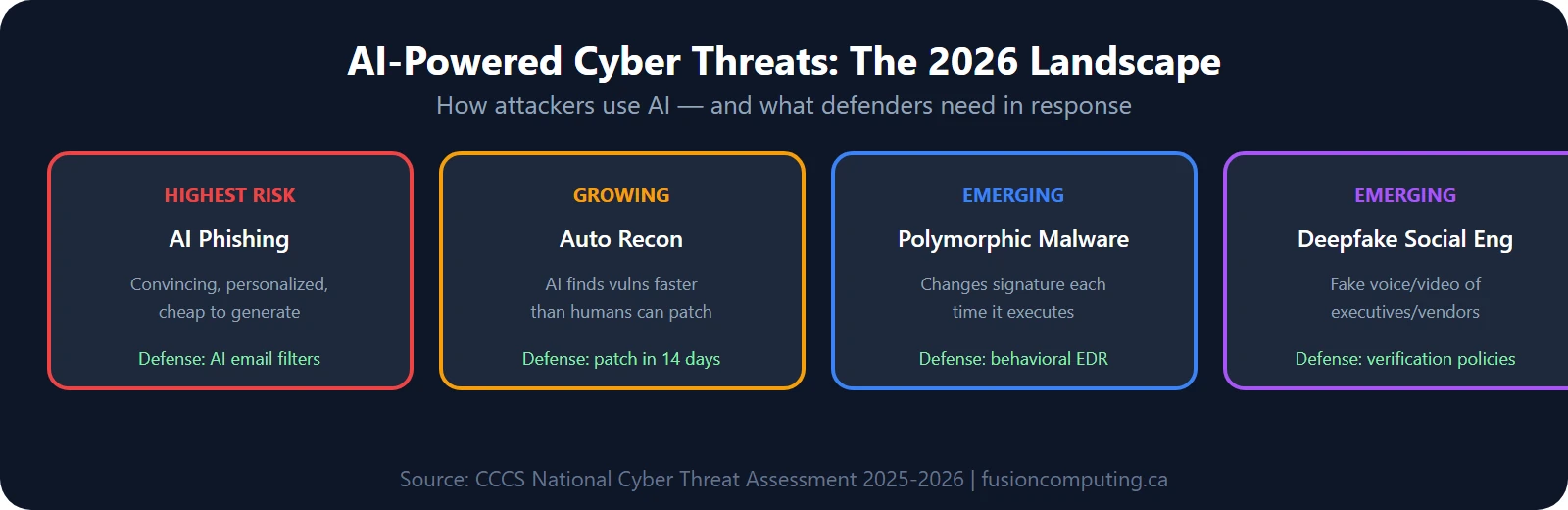 AI-Powered Cyber Threats: The 2026 Landscape

How attackers use AI — and what defenders need in response

HIGHEST RISK

AI Phishing

Convincing, personalized, cheap to generate

Defense: AI email filters

GROWING

Auto Recon

AI finds vulns faster than humans can patch

Defense: patch in 14 days

EMERGING

Polymorphic Malware

Changes signature each time it executes

Defense: behavioral EDR

EMERGING

Deepfake Social Eng

Fake voice/video of executives/vendors

Defense: verification policies

Source: CCCS National Cyber Threat Assessment 2025-2026 | fusioncomputing.ca